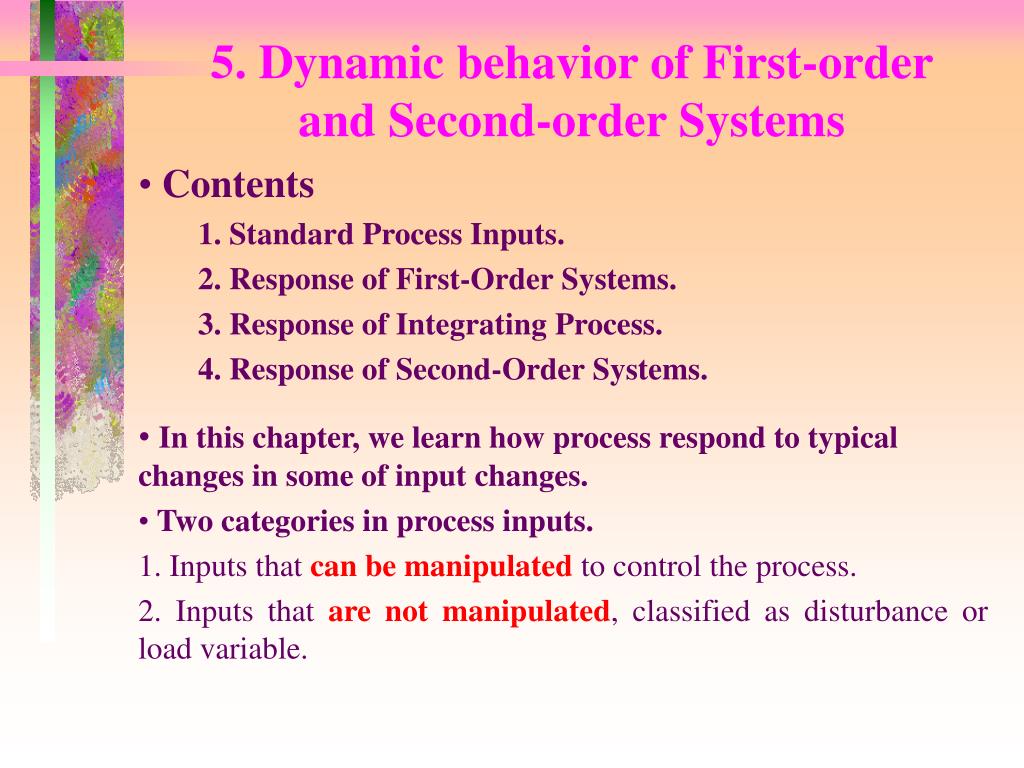 5. Dynamic behavior of First-order and Second-order Systems

• Contents

1. Standard Process Inputs.

2. Response of First-Order Systems.

3. Response of Integrating Process.

4. Response of Second-Order Systems.

• In this chapter, we learn how process respond to typical changes in some of input changes.

• Two categories in process inputs.

1. Inputs that can be manipulated to control the process.

2. Inputs that are not manipulated, classified as disturbance or load variable.